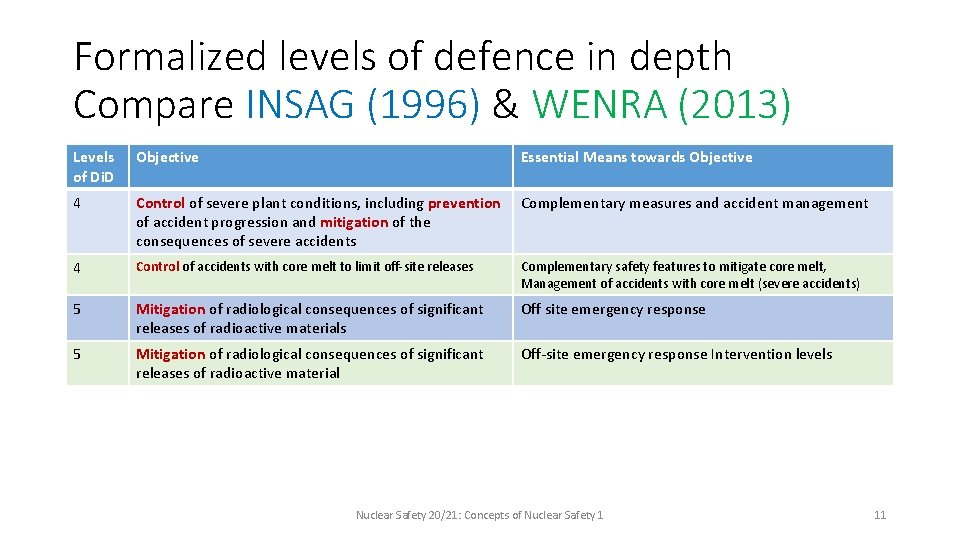 Formalized levels of defence in depth
Compare INSAG (1996) & WENRA (2013)

| Levels of DiD | Objective | Essential Means towards Objective |
|---|---|---|
| 4 | Control of severe plant conditions, including prevention of accident progression and mitigation of the consequences of severe accidents | Complementary measures and accident management |
| 4 | Control of accidents with core melt to limit off-site releases | Complementary safety features to mitigate core melt, Management of accidents with core melt (severe accidents) |
| 5 | Mitigation of radiological consequences of significant releases of radioactive materials | Off site emergency response |
| 5 | Mitigation of radiological consequences of significant releases of radioactive material | Off-site emergency response Intervention levels |

Nuclear Safety 20/21: Concepts of Nuclear Safety 1

11